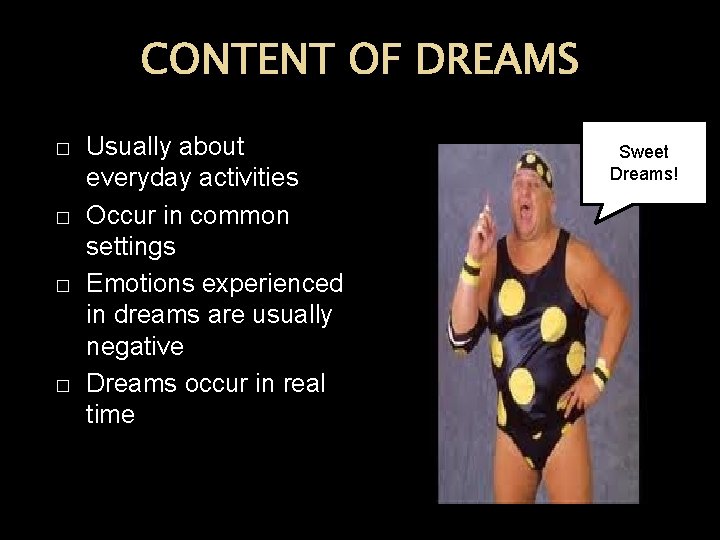 CONTENT OF DREAMS

□ Usually about everyday activities
□ Occur in common settings
□ Emotions experienced in dreams are usually negative
□ Dreams occur in real time

Sweet Dreams!